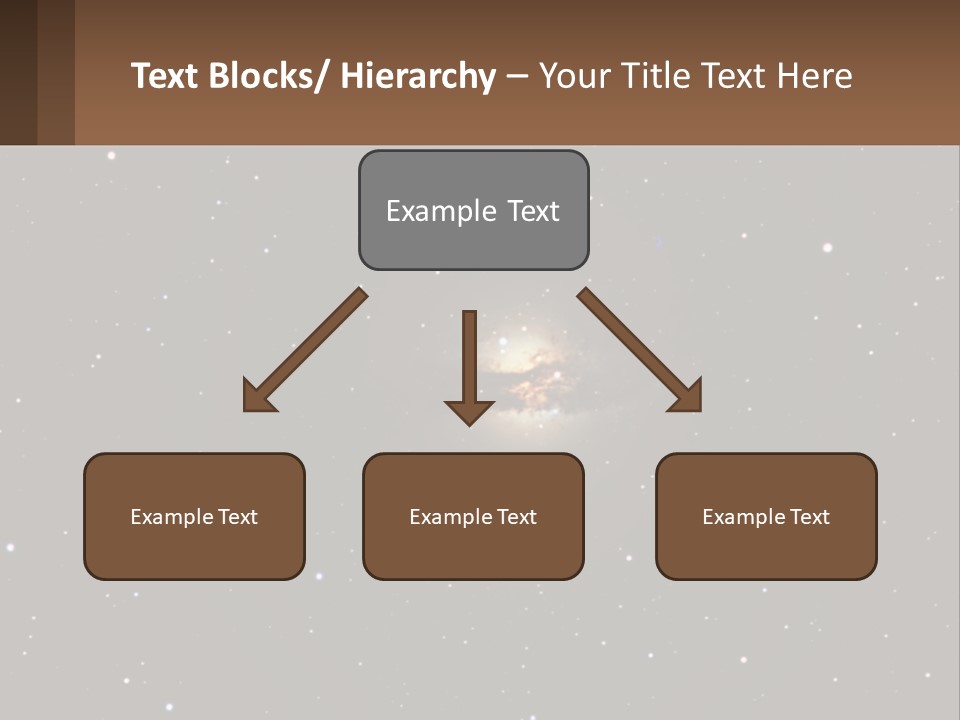 Text Blocks/ Hierarchy – Your Title Text Here

Example Text

Example Text

Example Text

Example Text